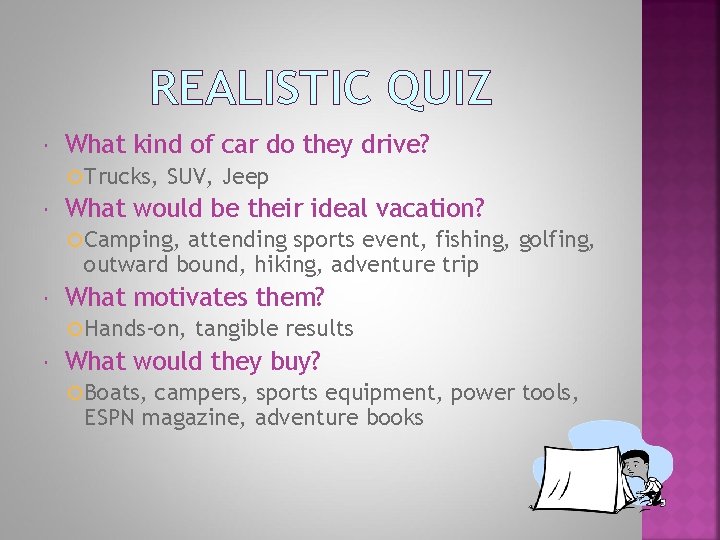 REALISTIC QUIZ

What kind of car do they drive?

Trucks, SUV, Jeep

What would be their ideal vacation?

Camping, attending sports event, fishing, golfing, outward bound, hiking, adventure trip

What motivates them?

Hands-on, tangible results

What would they buy?

Boats, campers, sports equipment, power tools, ESPN magazine, adventure books